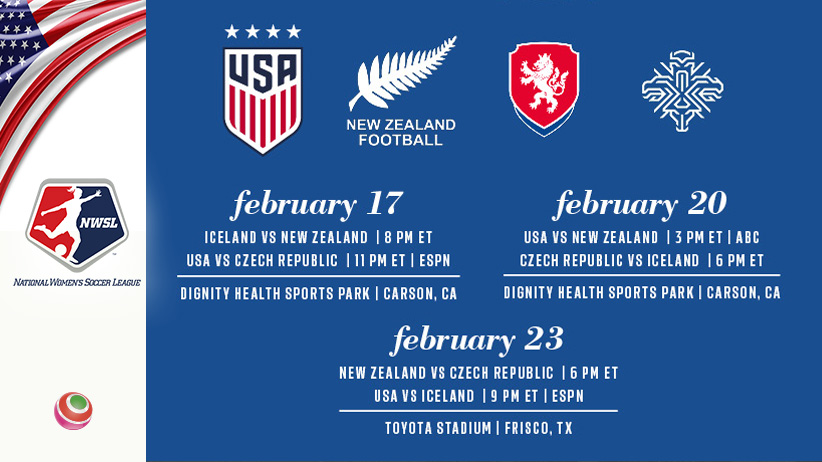 USA

NEW ZEALAND FOOTBALL

NWSL

NATIONAL WOMEN'S SOCCER LEAGUE

february 17
ICELAND VS NEW ZEALAND | 8 PM ET
USA VS CZECH REPUBLIC | 11 PM ET | ESPN
DIGNITY HEALTH SPORTS PARK | CARSON, CA

february 20
USA VS NEW ZEALAND | 3 PM ET | ABC
CZECH REPUBLIC VS ICELAND | 6 PM ET
DIGNITY HEALTH SPORTS PARK | CARSON, CA

february 23
NEW ZEALAND VS CZECH REPUBLIC | 6 PM ET
USA VS ICELAND | 9 PM ET | ESPN
TOYOTA STADIUM | FRISCO, TX